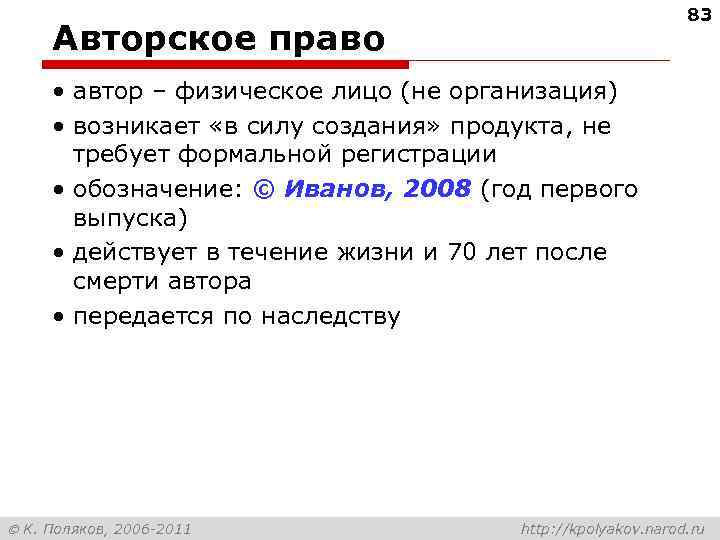 83

Авторское право

• автор – физическое лицо (не организация)
• возникает «в силу создания» продукта, не требует формальной регистрации
• обозначение: © Иванов, 2008 (год первого выпуска)
• действует в течение жизни и 70 лет после смерти автора
• передается по наследству

© К. Поляков, 2006-2011

http://kpolyakov.narod.ru